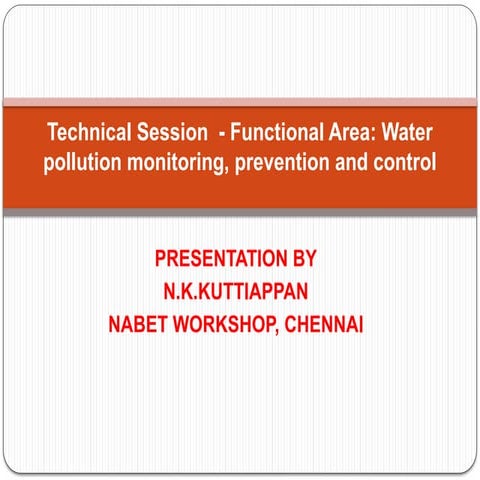 Technical Session - Functional Area: Water pollution monitoring, prevention and control

PRESENTATION BY
N.K.KUTTIAPPAN
NABET WORKSHOP, CHENNAI